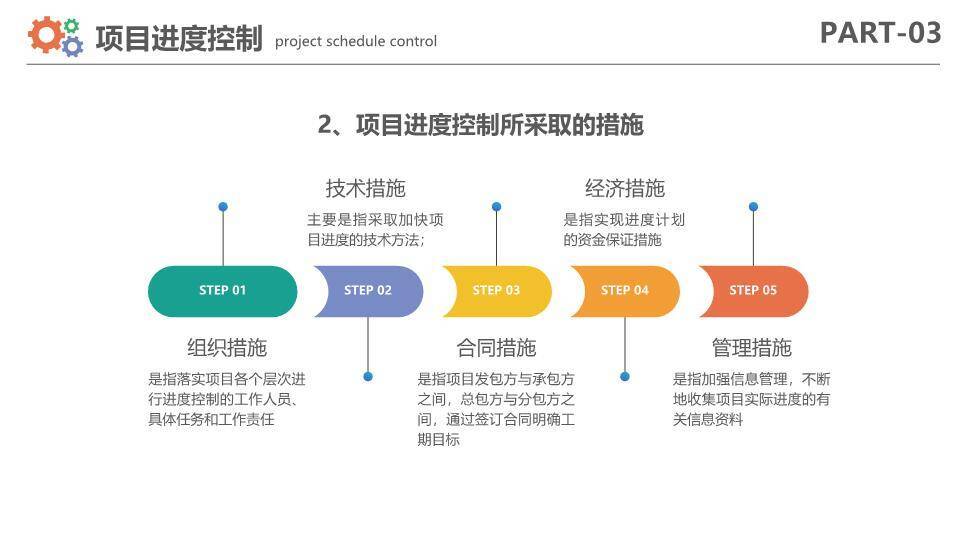 项目进度控制 project schedule control

PART-03

2、项目进度控制所采取的措施

技术措施

主要是指采取加快项目进度的技术方法；

经济措施

是指实现进度计划的资金保证措施

STEP 01

STEP 02

STEP 03

STEP 04

STEP 05

组织措施

是指落实项目各个层次进行进度控制的工作人员、具体任务和工作责任

合同措施

是指项目发包方与承包方之间，总包方与分包方之间，通过签订合同明确工期目标

管理措施

是指加强信息管理，不断地收集项目实际进度的有关信息资料